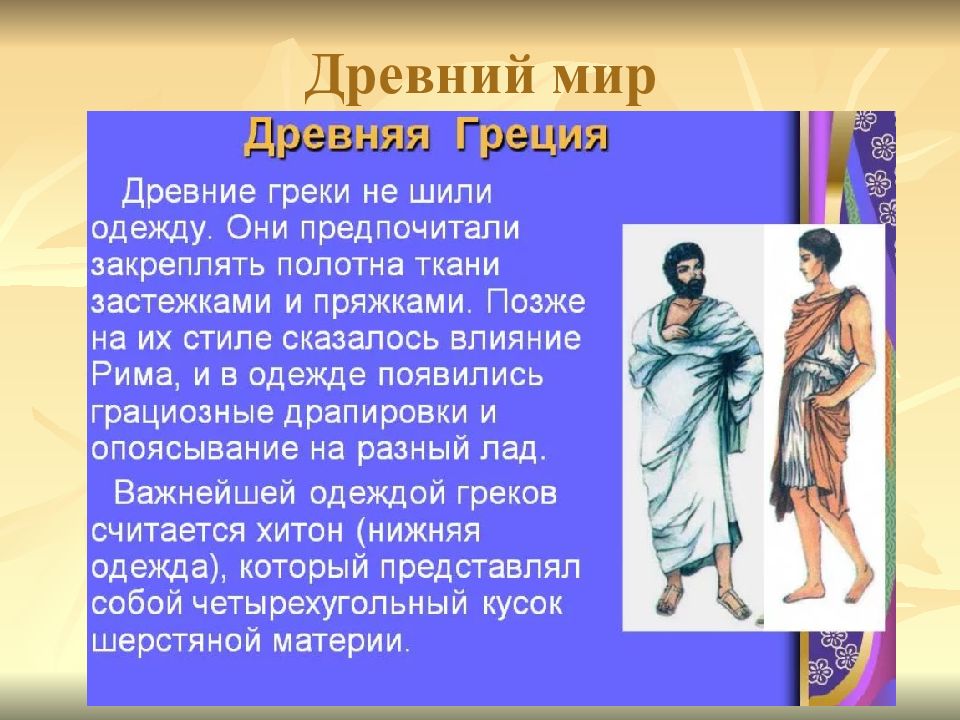 Древний мир

Древняя Греция

Древние греки не шили одежду. Они предпочитали закреплять полотна ткани застежками и пряжками. Позже на их стиле сказалось влияние Рима, и в одежде появились грациозные драпировки и опоясывание на разный лад.

Важнейшей одеждой греков считается хитон (нижняя одежда), который представлял собой четырехугольный кусок шерстяной материи.